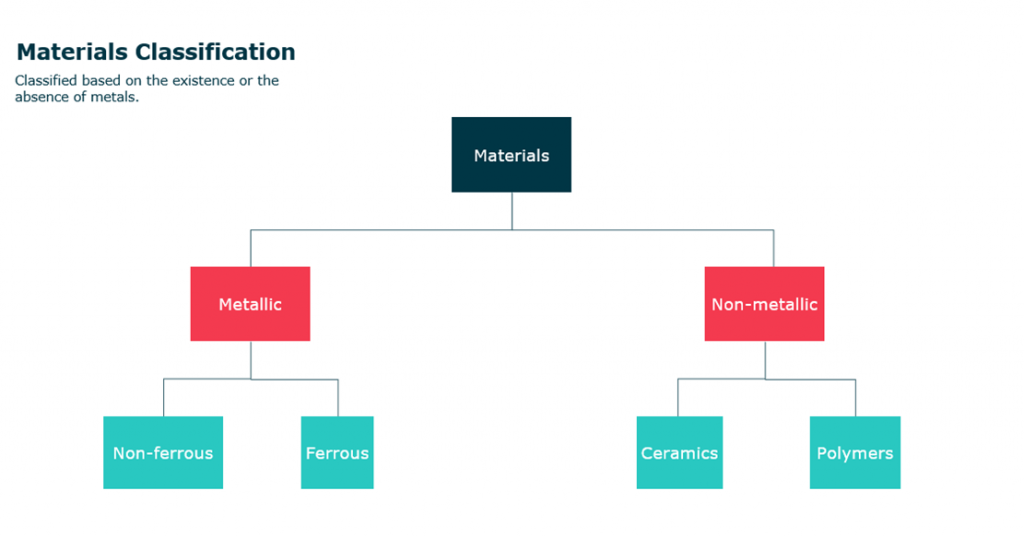 Materials Classification

Classified based on the existence or the absence of metals.

Materials

Metallic

Non-metallic

Non-ferrous

Ferrous

Ceramics

Polymers